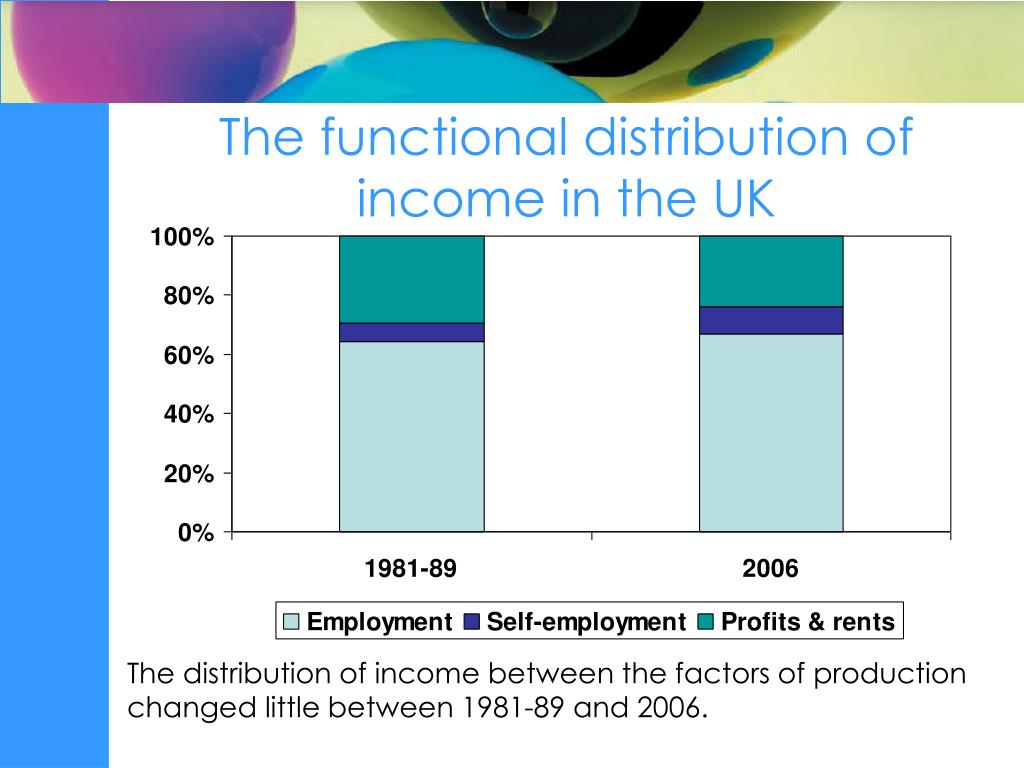 The functional distribution of income in the UK

100%
80%
60%
40%
20%
0%

1981-89
2006

Employment
Self-employment
Profits & rents

The distribution of income between the factors of production changed little between 1981-89 and 2006.